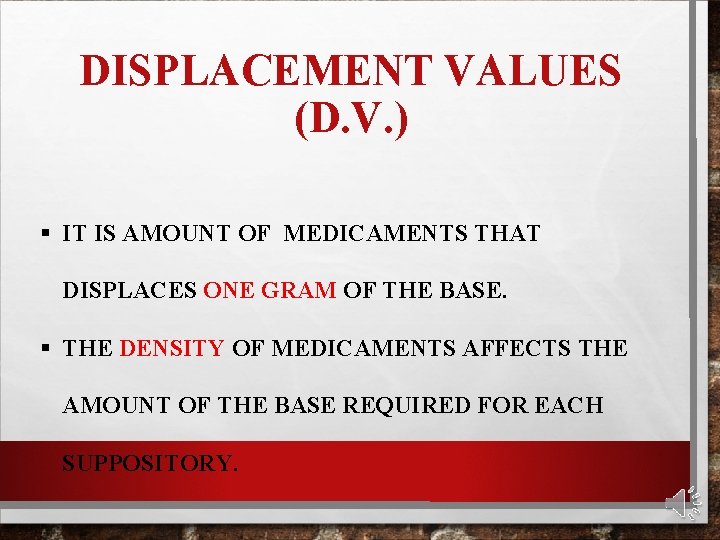 DISPLACEMENT VALUES (D.V.)

▪ IT IS AMOUNT OF MEDICAMENTS THAT DISPLACES ONE GRAM OF THE BASE.

▪ THE DENSITY OF MEDICAMENTS AFFECTS THE AMOUNT OF THE BASE REQUIRED FOR EACH SUPPOSITORY.